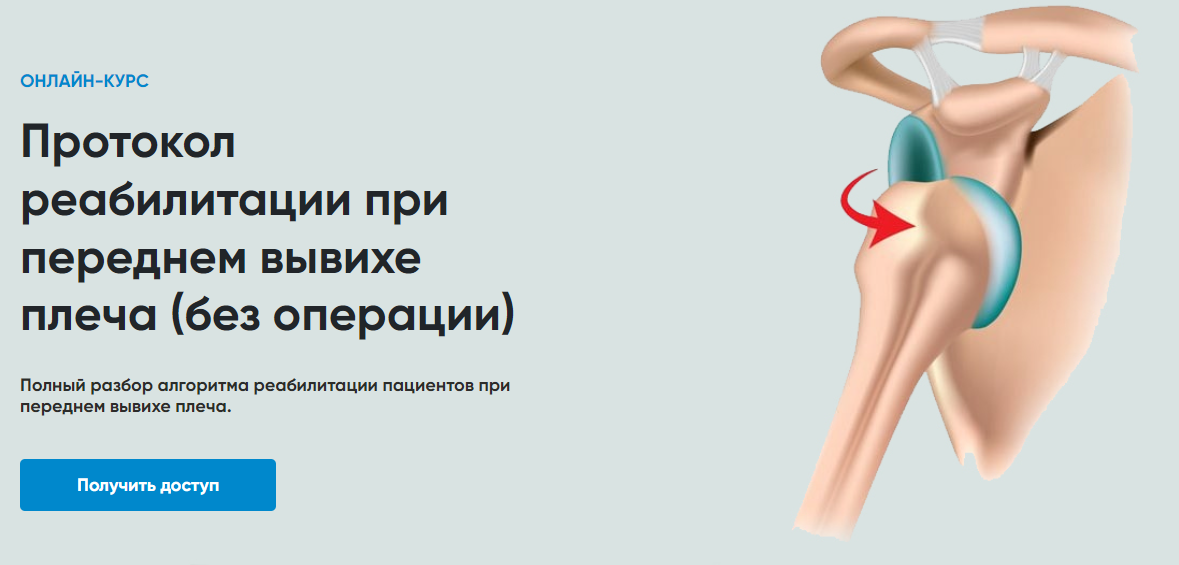 ОНЛАЙН-КУРС

Протокол реабилитации при переднем вывихе плеча (без операции)

Полный разбор алгоритма реабилитации пациентов при переднем вывихе плеча.

Получить доступ